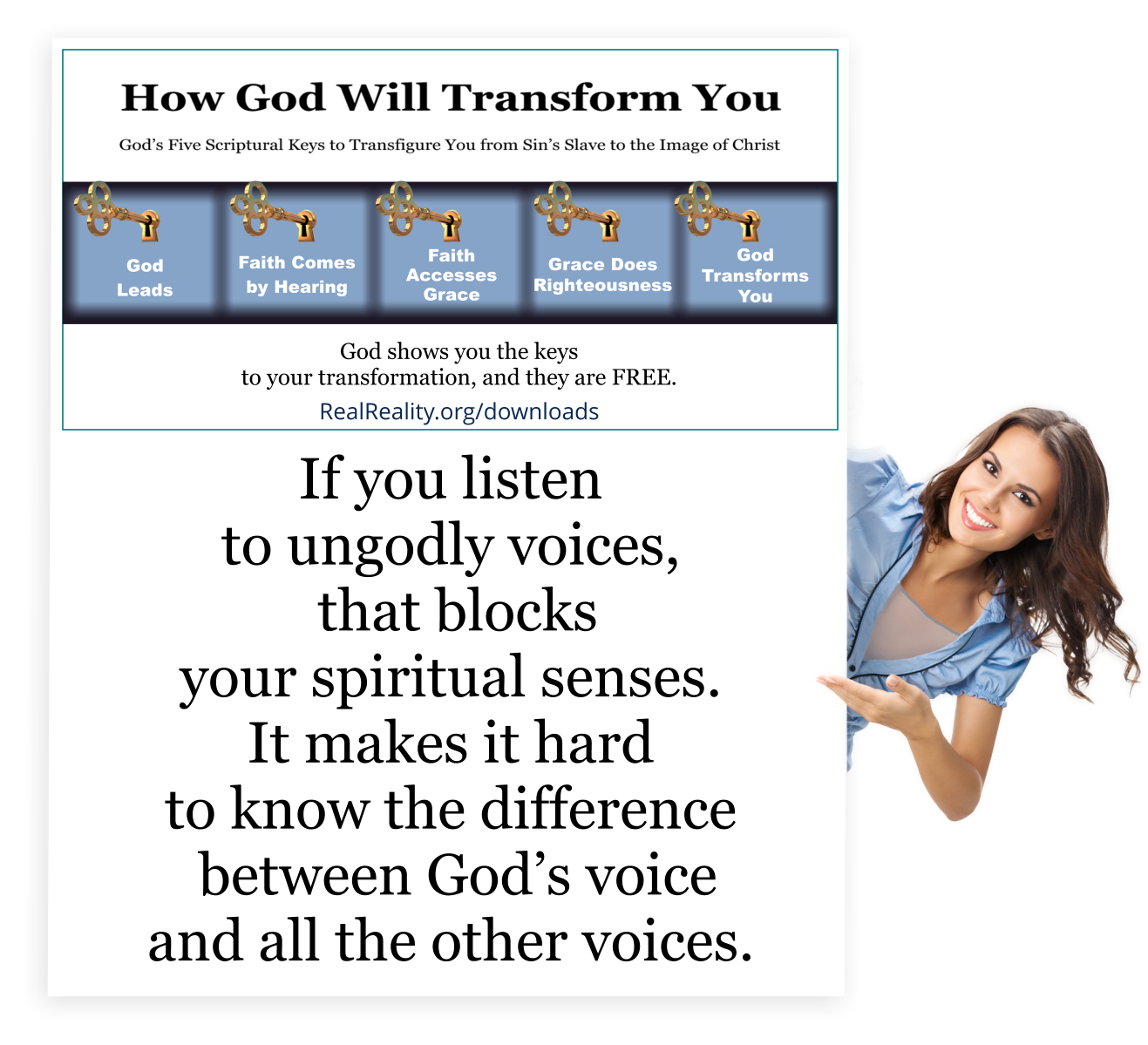 How God Will Transform You

God's Five Scriptural Keys to Transfigure You from Sin's Slave to the Image of Christ

God Leads

Faith Comes by Hearing

Faith Accesses Grace

Grace Does Righteousness

God Transforms You

God shows you the keys to your transformation, and they are FREE.

RealReality.org/downloads

If you listen to ungodly voices, that blocks your spiritual senses. It makes it hard to know the difference between God's voice and all the other voices.